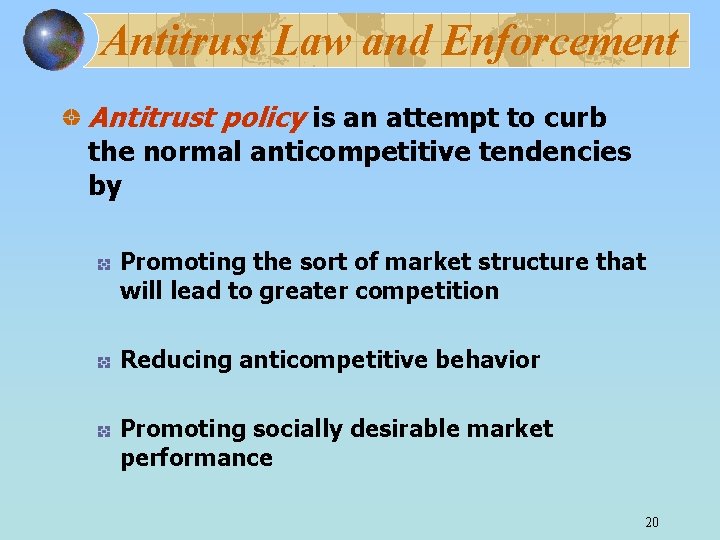 Antitrust Law and Enforcement

Antitrust policy is an attempt to curb the normal anticompetitive tendencies by

Promoting the sort of market structure that will lead to greater competition

Reducing anticompetitive behavior

Promoting socially desirable market performance

20